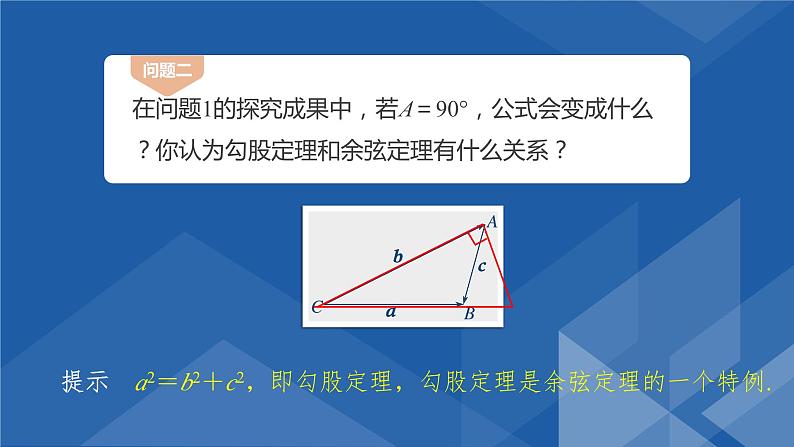 问题二

在问题1的探究成果中，若$A=90°$，公式会变成什么？你认为勾股定理和余弦定理有什么关系？

A
b
c
C
a
B

提示 $a^2=b^2+c^2$，即勾股定理，勾股定理是余弦定理的一个特例.